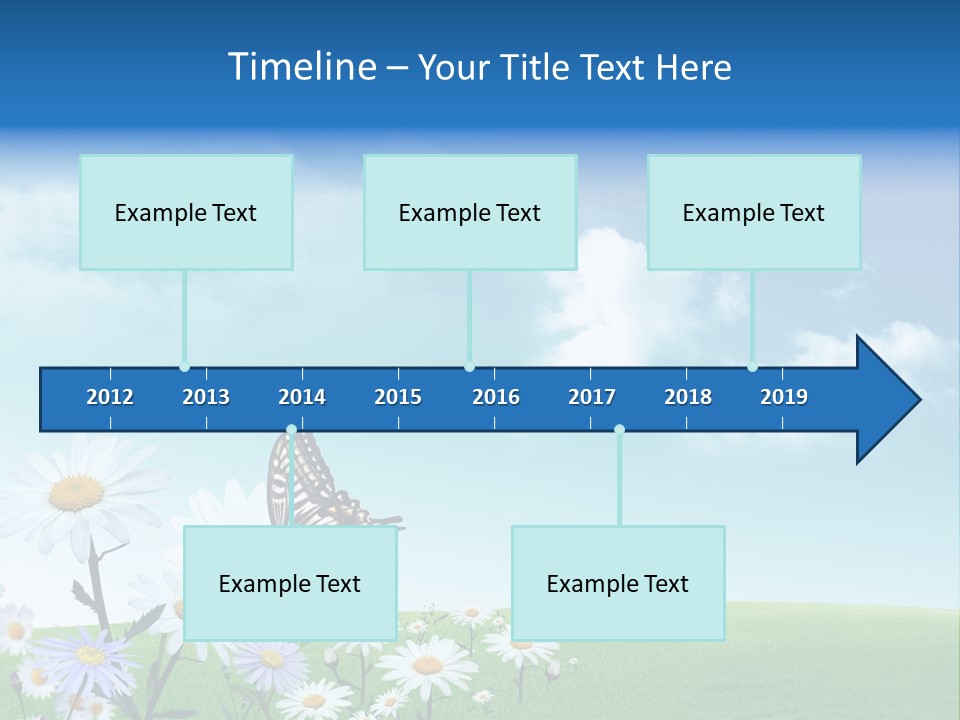 Timeline – Your Title Text Here

Example Text

Example Text

Example Text

2012 2013 2014 2015 2016 2017 2018 2019

Example Text

Example Text